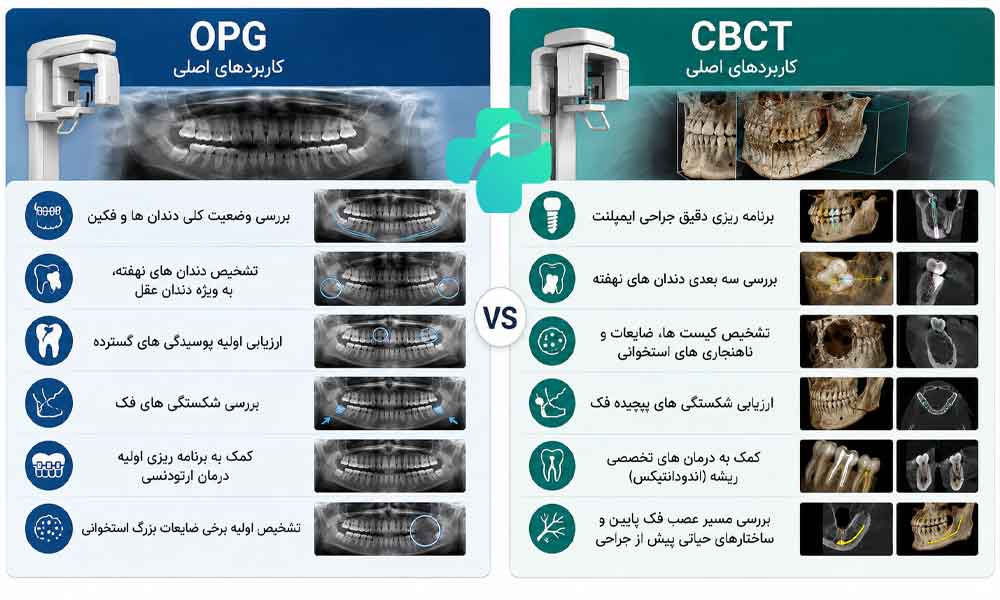 OPG
کاربردهای اصلی

بررسی وضعیت کلی دندان ها و فکین

تشخیص دندان های نهفته، به ویژه دندان عقل

ارزیابی اولیه پوسیدگی های گسترده

بررسی شکستگی های فک

کمک به برنامه ریزی اولیه درمان ارتودنسی

تشخیص اولیه برخی ضایعات بزرگ استخوانی

VS

CBCT
کاربردهای اصلی

برنامه ریزی دقیق جراحی ایمپلنت

بررسی سه بعدی دندان های نهفته

تشخیص کیست ها، ضایعات و ناهنجاری های استخوانی

ارزیابی شکستگی های پیچیده فک

کمک به درمان های تخصصی ریشه (اندودانتیکس)

بررسی مسیر عصب فک پایین و ساختارهای حیاتی پیش از جراحی